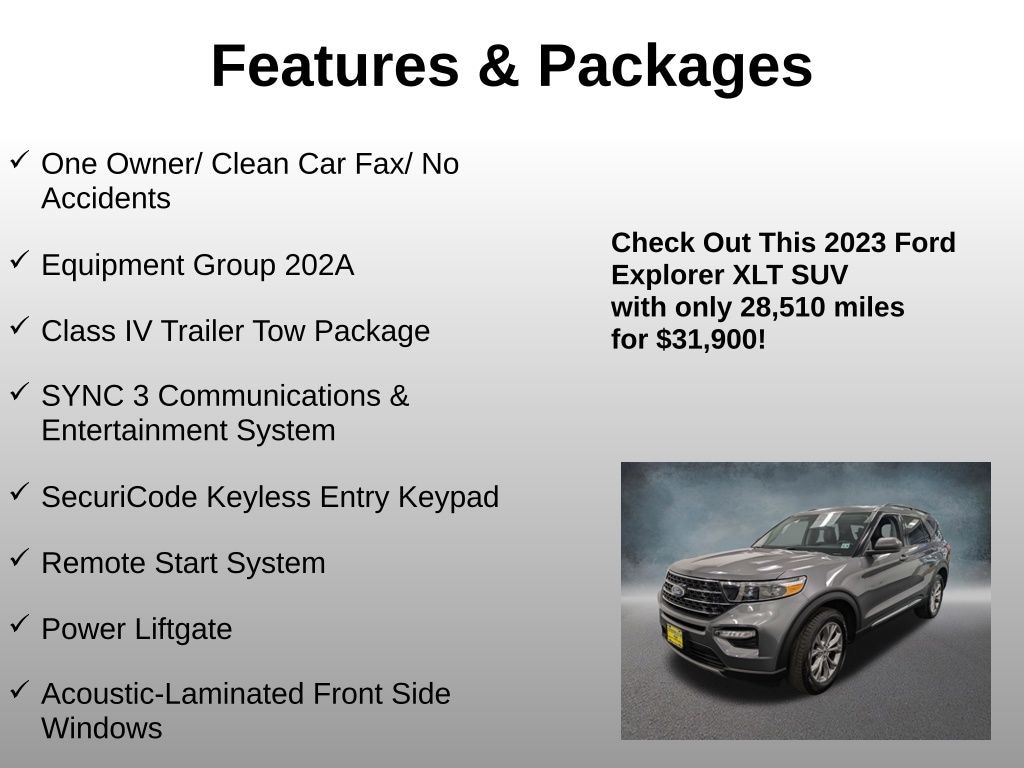 Features & Packages

✓ One Owner/ Clean Car Fax/ No Accidents

✓ Equipment Group 202A

✓ Class IV Trailer Tow Package

✓ SYNC 3 Communications & Entertainment System

✓ SecuriCode Keyless Entry Keypad

✓ Remote Start System

✓ Power Liftgate

✓ Acoustic-Laminated Front Side Windows

Check Out This 2023 Ford Explorer XLT SUV with only 28,510 miles for $31,900!